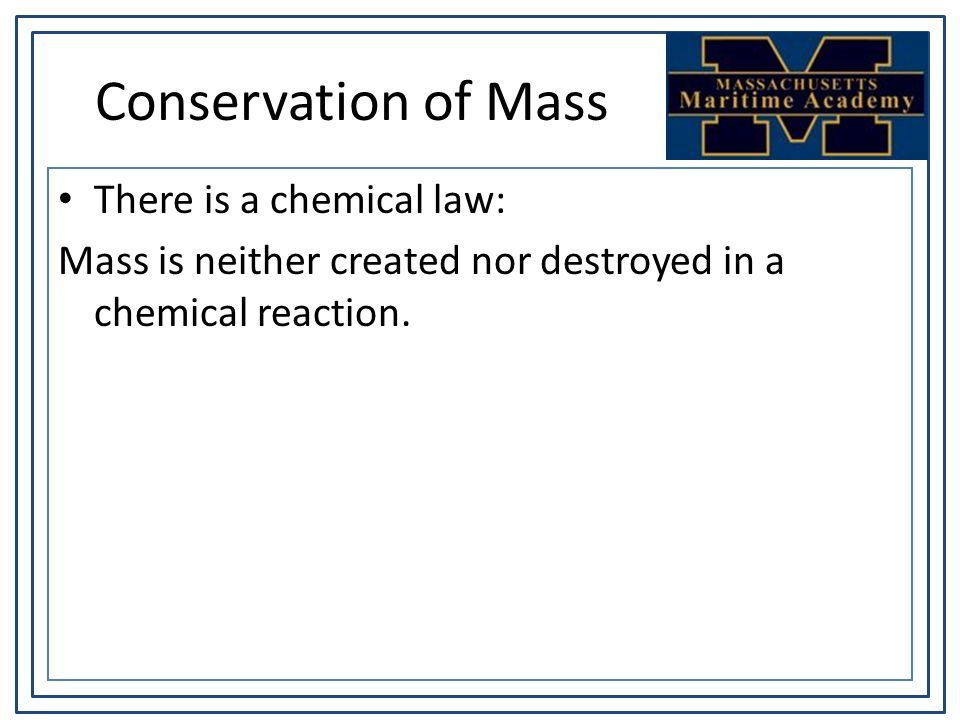 Conservation of Mass

MASSACHUSETTS
Maritime Academy

• There is a chemical law:

Mass is neither created nor destroyed in a chemical reaction.